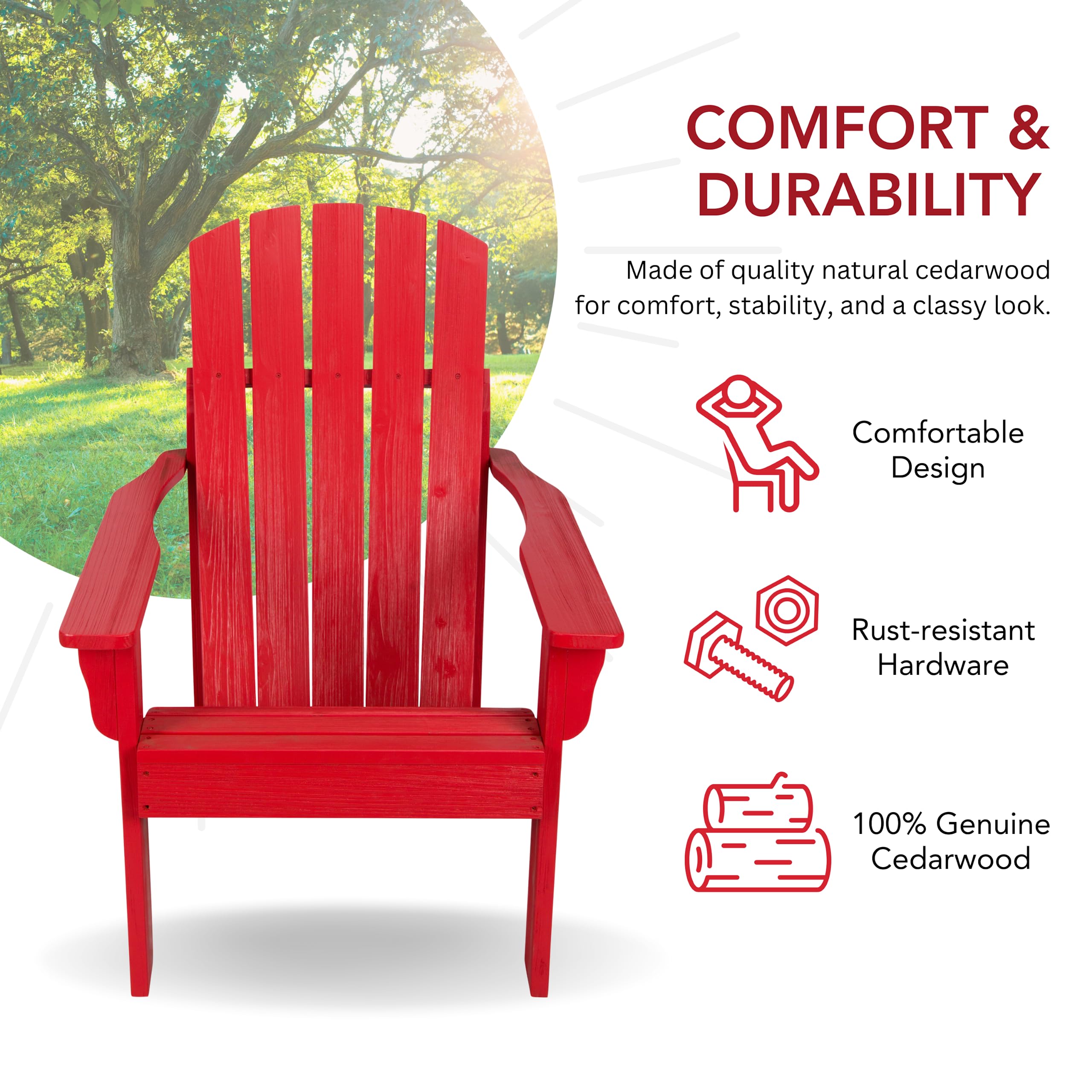 COMFORT & DURABILITY

Made of quality natural cedarwood for comfort, stability, and a classy look.

Comfortable Design

Rust-resistant Hardware

100% Genuine Cedarwood